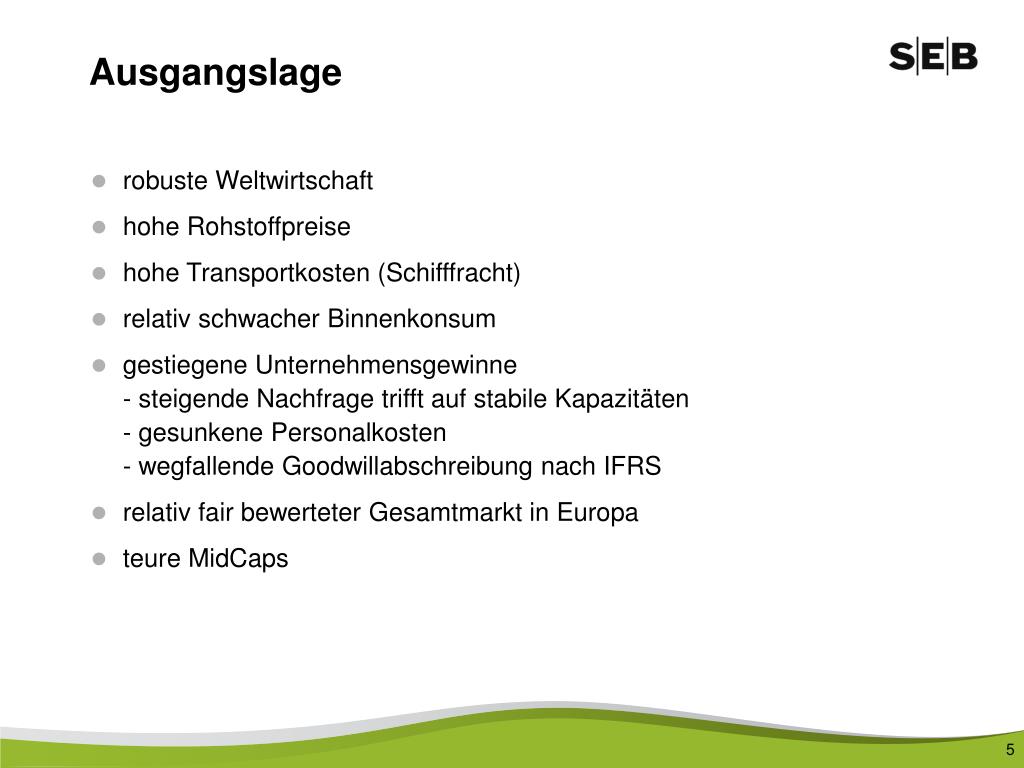 Ausgangslage

SEB

- robuste Weltwirtschaft
- hohe Rohstoffpreise
- hohe Transportkosten (Schifffracht)
- relativ schwacher Binnenkonsum
- gestiegene Unternehmensgewinne
  - steigende Nachfrage trifft auf stabile Kapazitäten
  - gesunkene Personalkosten
  - wegfallende Goodwillabschreibung nach IFRS
- relativ fair bewerteter Gesamtmarkt in Europa
- teure MidCaps

5